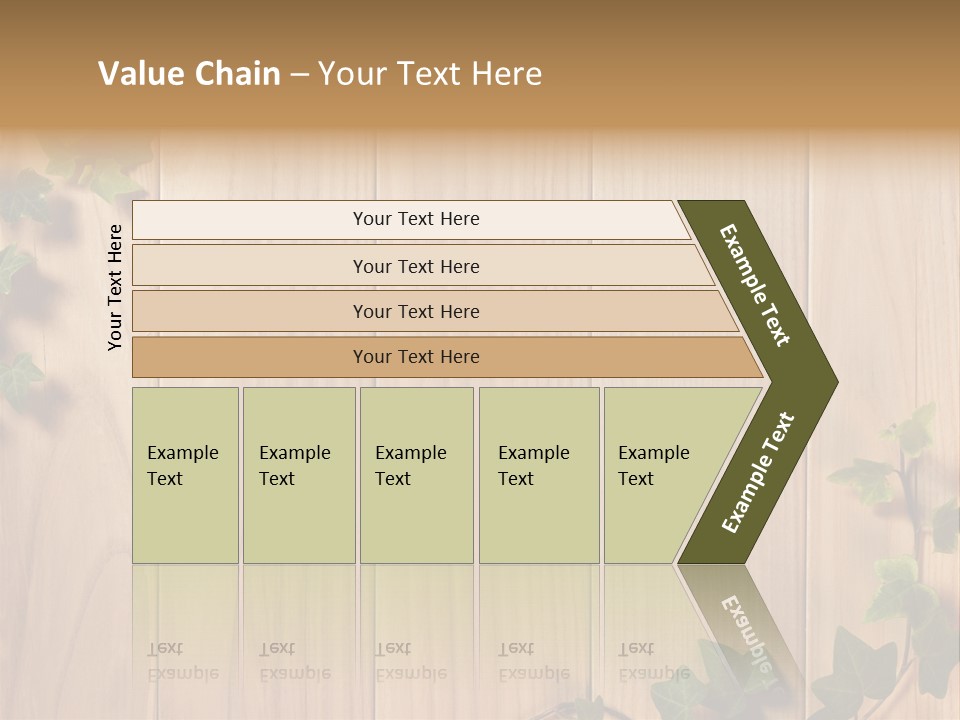 Value Chain – Your Text Here

Your Text Here

Your Text Here

Your Text Here

Your Text Here

Your Text Here

Example Text

Example Text

Example Text

Example Text

Example Text

Example Text

Example Text